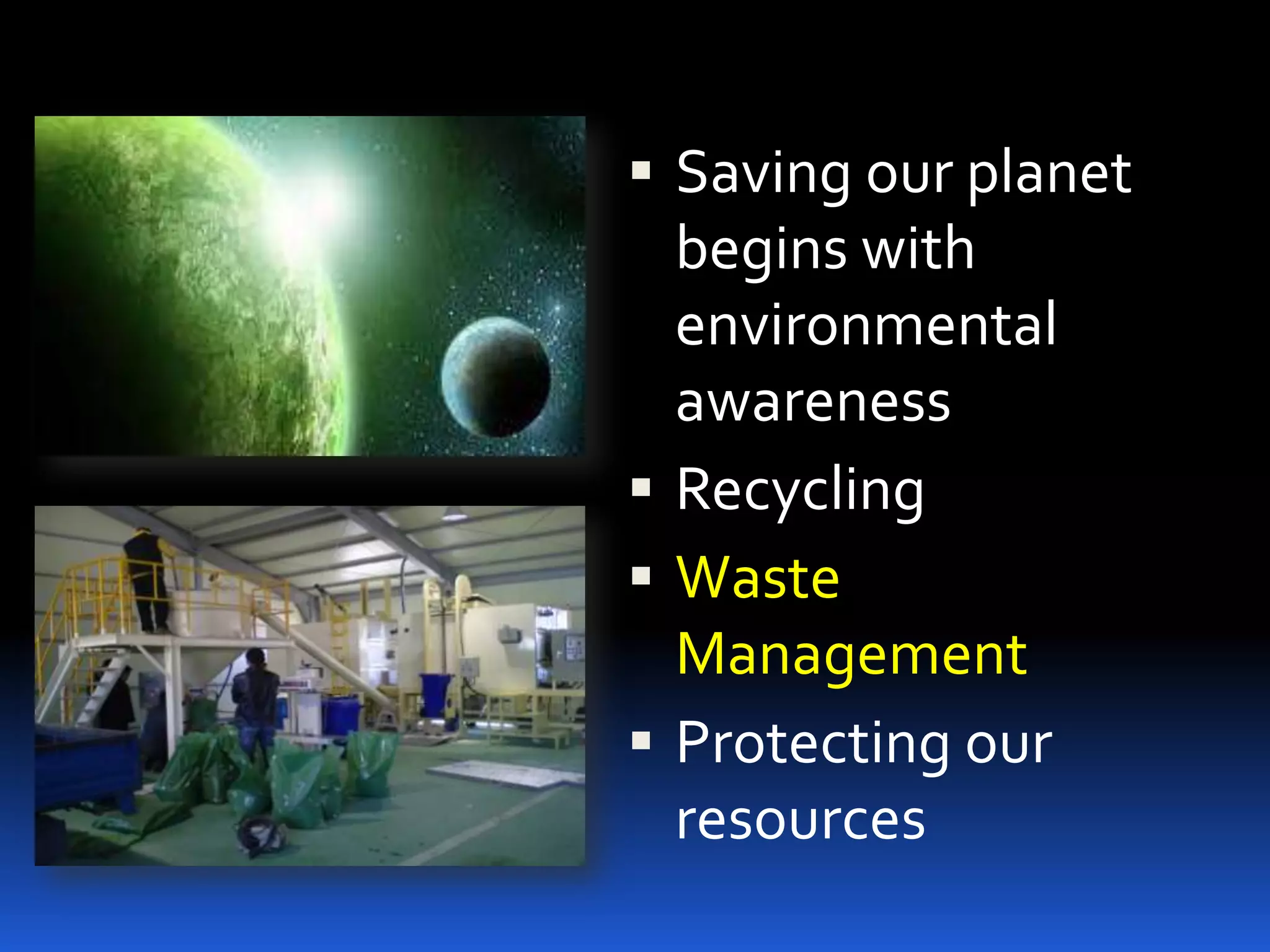 ▪ Saving our planet begins with environmental awareness
▪ Recycling
▪ Waste Management
▪ Protecting our resources